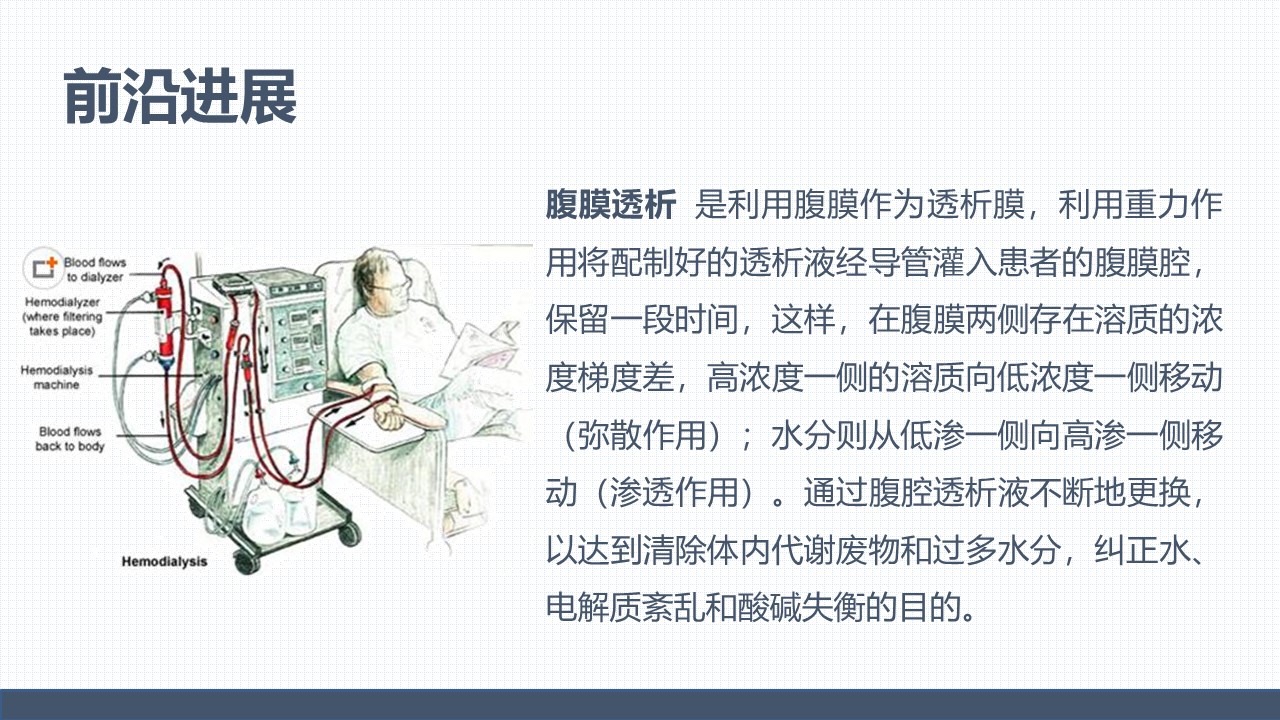 前沿进展

Blood flows to dialyzer

Hemodialyzer (where filtering takes place)

Hemodialysis machine

Blood flows back to body

Hemodialysis

腹膜透析 是利用腹膜作为透析膜，利用重力作用将配制好的透析液经导管灌入患者的腹膜腔，保留一段时间，这样，在腹膜两侧存在溶质的浓度梯度差，高浓度一侧的溶质向低浓度一侧移动（弥散作用）；水分则从低渗一侧向高渗一侧移动（渗透作用）。通过腹腔透析液不断地更换，以达到清除体内代谢废物和过多水分，纠正水、电解质紊乱和酸碱失衡的目的。